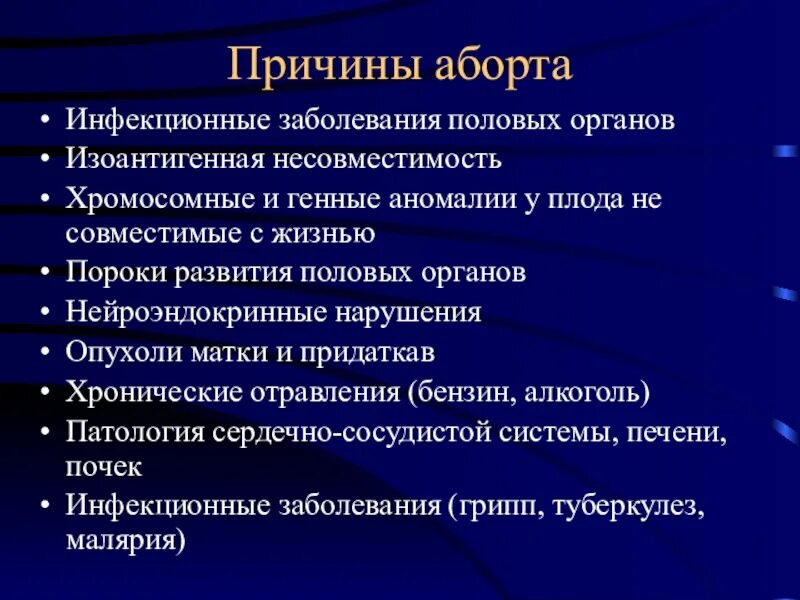 Причины аборта

• Инфекционные заболевания половых органов
• Изоантигенная несовместимость
• Хромосомные и генные аномалии у плода не совместимые с жизнью
• Пороки развития половых органов
• Нейроэндокринные нарушения
• Опухоли матки и придаткав
• Хронические отравления (бензин, алкоголь)
• Патология сердечно-сосудистой системы, печени, почек
• Инфекционные заболевания (грипп, туберкулез, малярия)